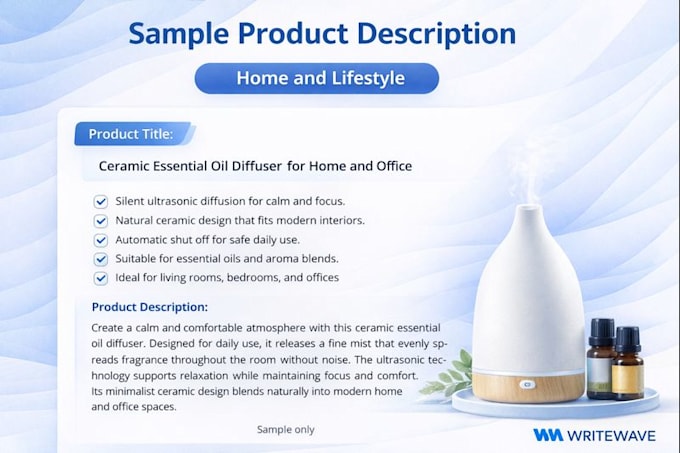 Sample Product Description

Home and Lifestyle

Product Title:

Ceramic Essential Oil Diffuser for Home and Office

Silent ultrasonic diffusion for calm and focus.
Natural ceramic design that fits modern interiors.
Automatic shut off for safe daily use.
Suitable for essential oils and aroma blends.
Ideal for living rooms, bedrooms, and offices

Product Description:

Create a calm and comfortable atmosphere with this ceramic essential oil diffuser. Designed for daily use, it releases a fine mist that evenly spreads fragrance throughout the room without noise. The ultrasonic technology supports relaxation while maintaining focus and comfort. Its minimalist ceramic design blends naturally into modern home and office spaces.

Sample only

WRITEWAVE